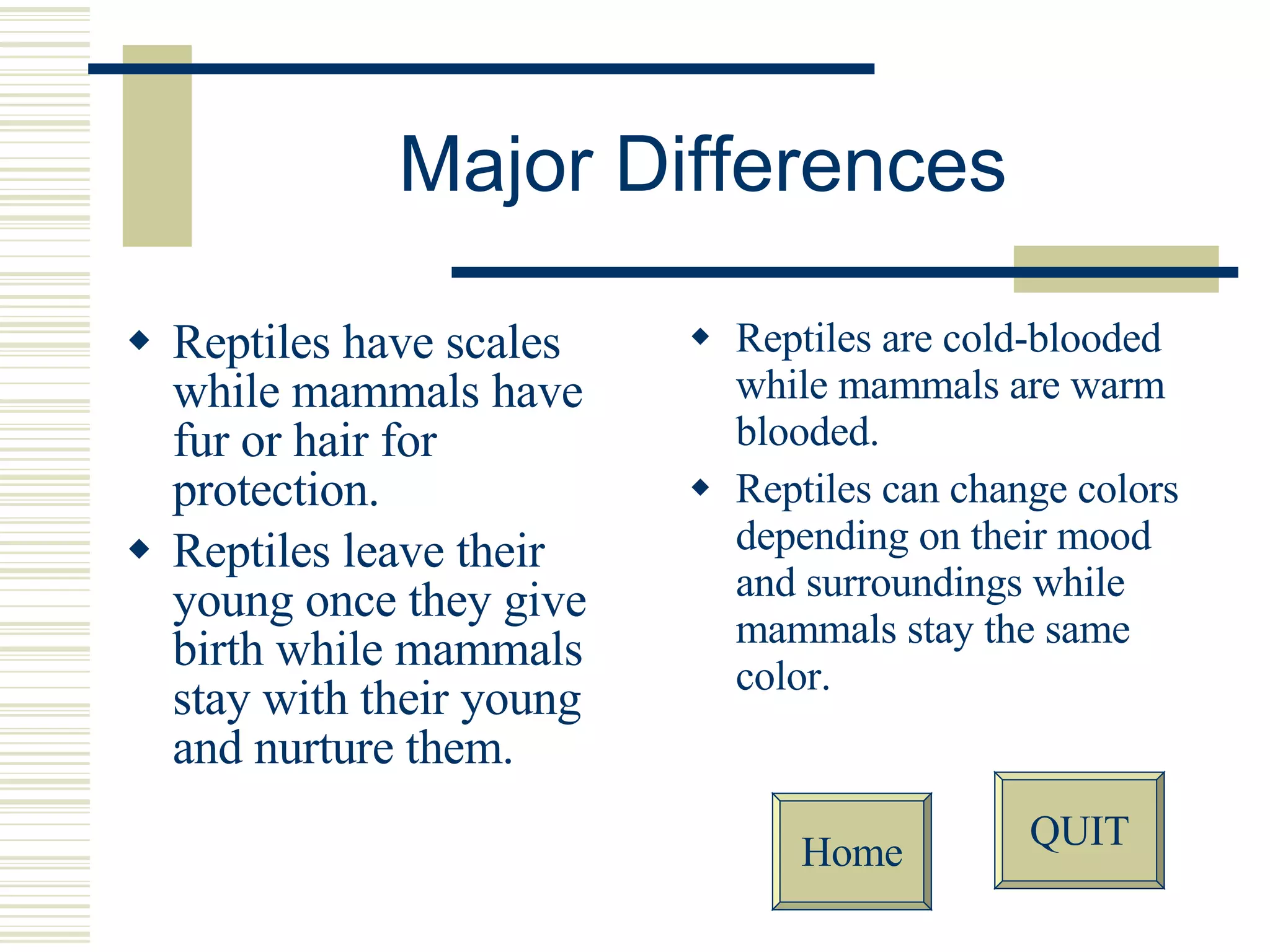 Major Differences

◆ Reptiles have scales while mammals have fur or hair for protection.

◆ Reptiles leave their young once they give birth while mammals stay with their young and nurture them.

◆ Reptiles are cold-blooded while mammals are warm blooded.

◆ Reptiles can change colors depending on their mood and surroundings while mammals stay the same color.

Home

QUIT